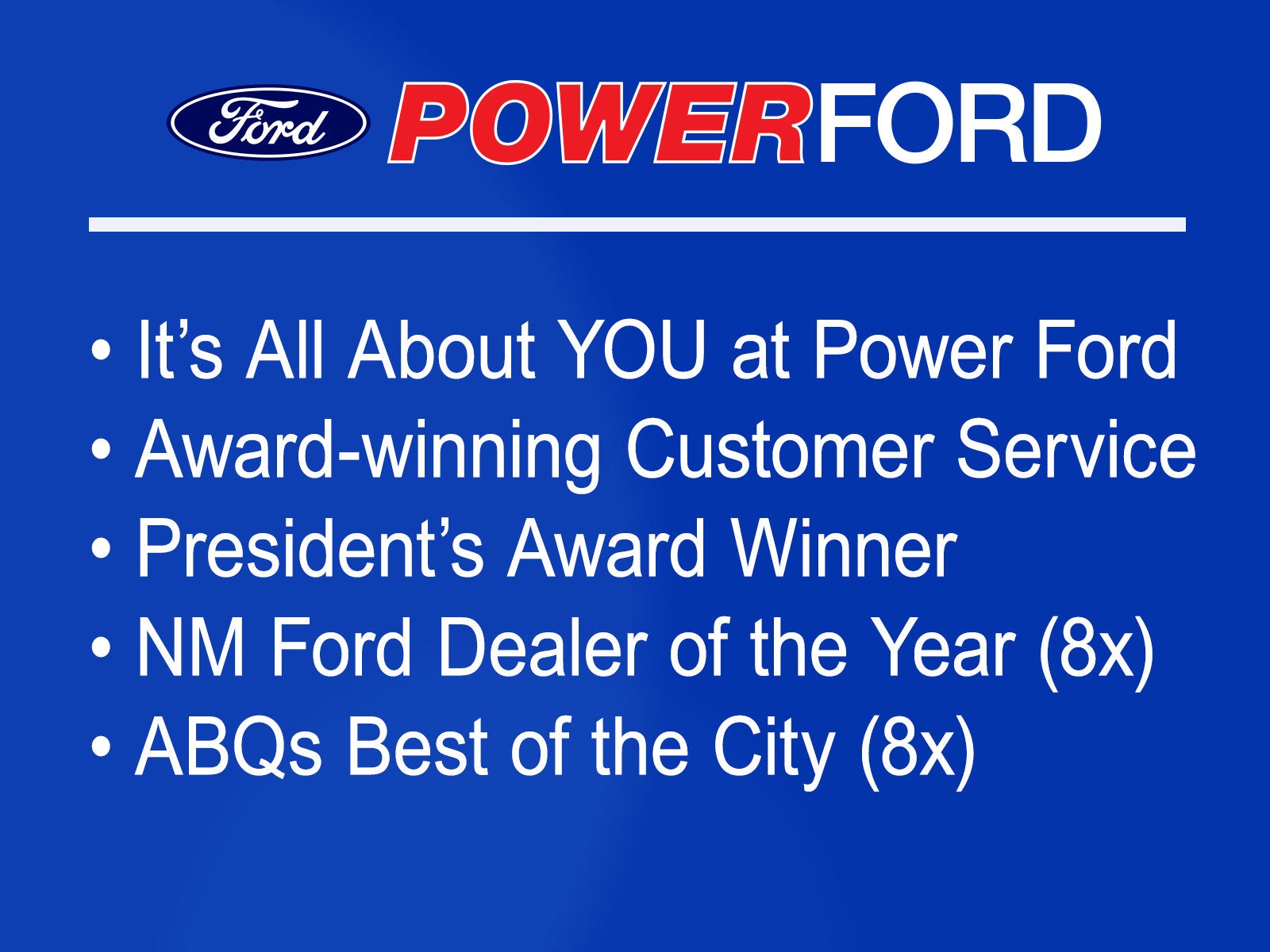 Ford POWERFORD

• It’s All About YOU at Power Ford
• Award-winning Customer Service
• President’s Award Winner
• NM Ford Dealer of the Year (8x)
• ABQs Best of the City (8x)